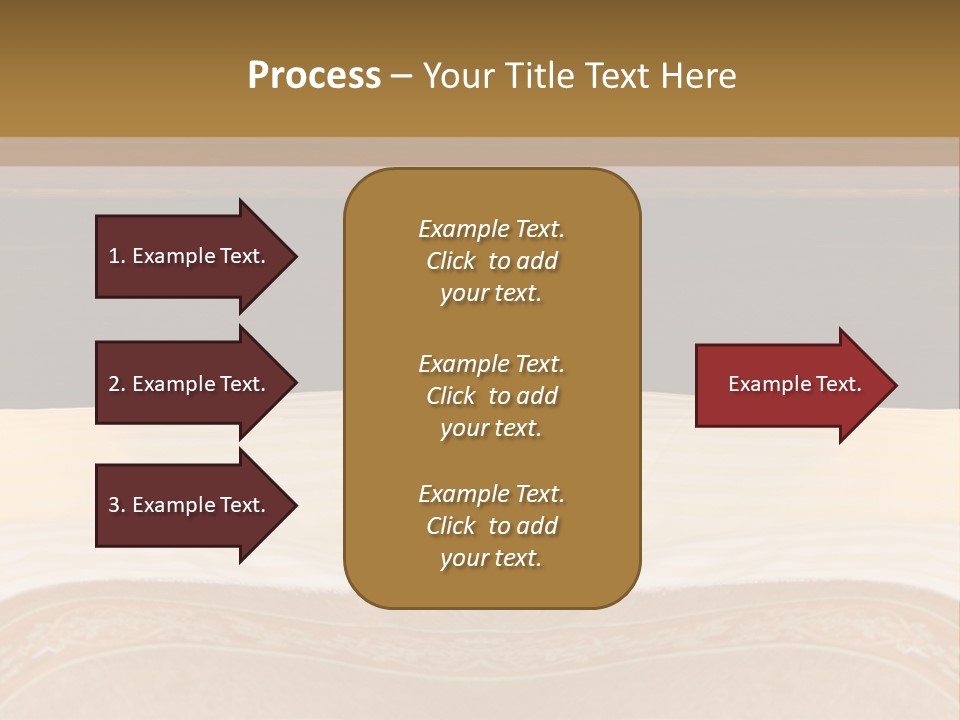 Process – Your Title Text Here

1. Example Text.

2. Example Text.

3. Example Text.

Example Text. Click to add your text.

Example Text. Click to add your text.

Example Text. Click to add your text.

Example Text.